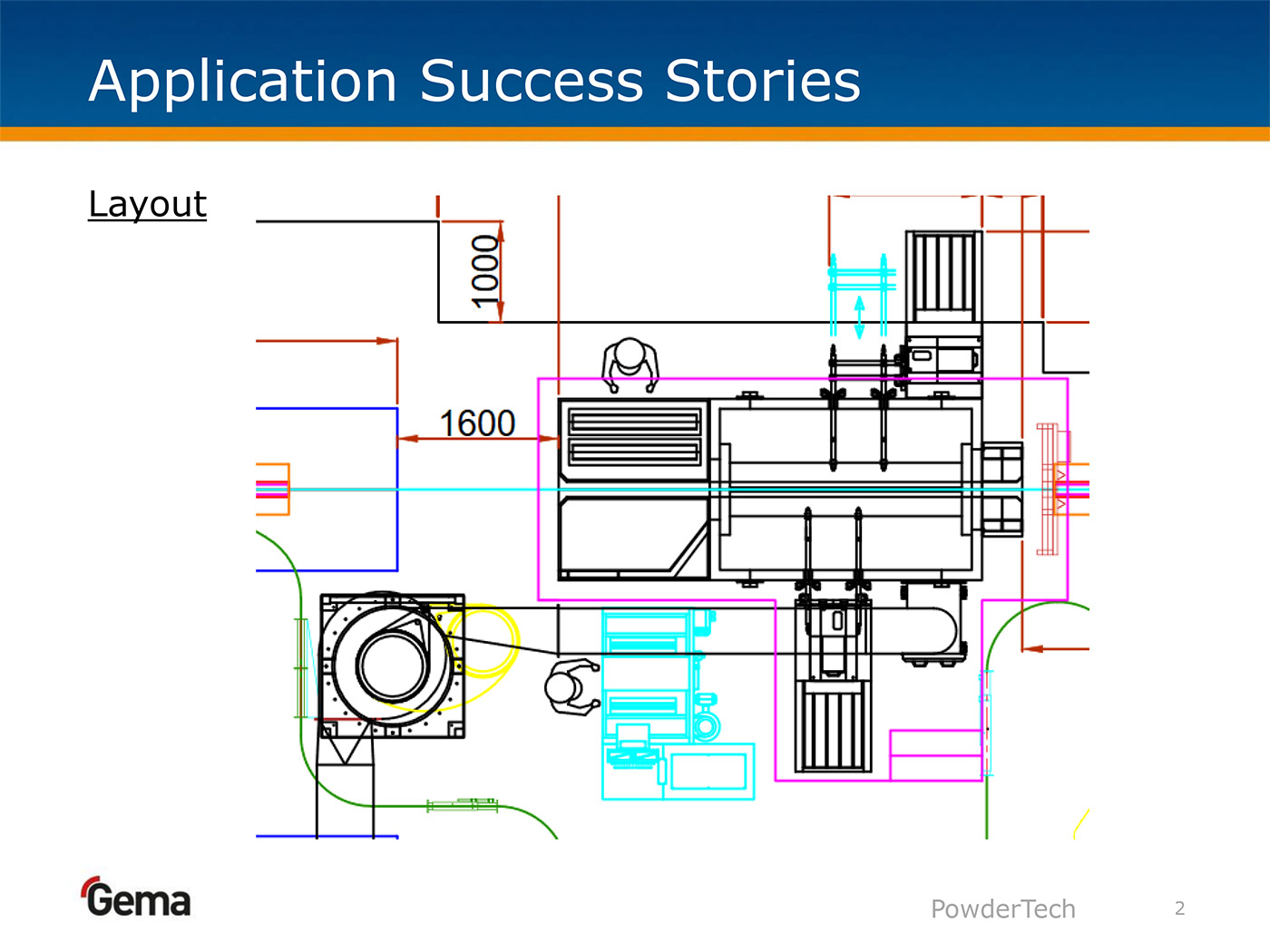 Application Success Stories

Layout

1000

1600

Gema

PowderTech

2